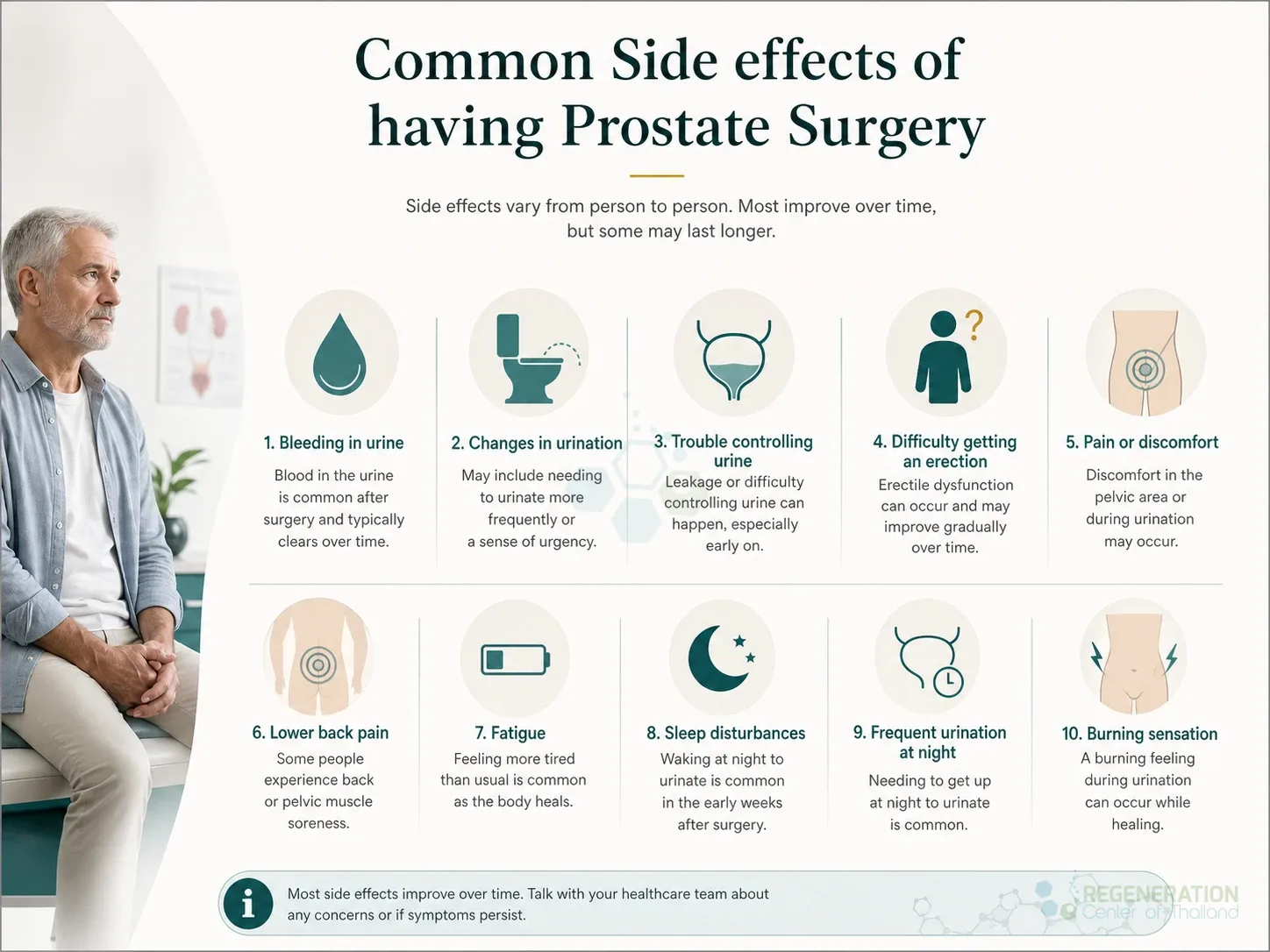 Common Side effects of having Prostate Surgery

Side effects vary from person to person. Most improve over time, but some may last longer.

1. Bleeding in urine
Blood in the urine is common after surgery and typically clears over time.

2. Changes in urination
May include needing to urinate more frequently or a sense of urgency.

3. Trouble controlling urine
Leakage or difficulty controlling urine can happen, especially early on.

4. Difficulty getting an erection
Erectile dysfunction can occur and may improve gradually over time.

5. Pain or discomfort
Discomfort in the pelvic area or during urination may occur.

6. Lower back pain
Some people experience back or pelvic muscle soreness.

7. Fatigue
Feeling more tired than usual is common as the body heals.

8. Sleep disturbances
Waking at night to urinate is common in the early weeks after surgery.

9. Frequent urination at night
Needing to get up at night to urinate is common.

10. Burning sensation
A burning feeling during urination can occur while healing.

Most side effects improve over time. Talk with your healthcare team about any concerns or if symptoms persist.

REGENERATION Center of Thailand